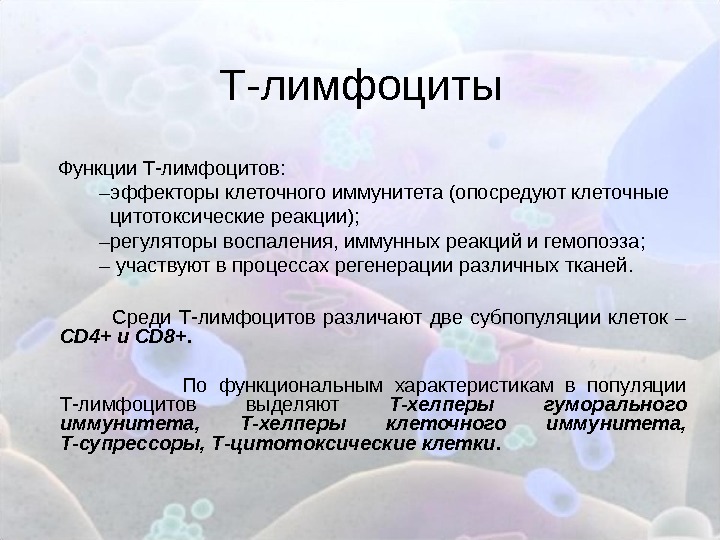 Т-лимфоциты

Функции Т-лимфоцитов:

–эффекторы клеточного иммунитета (опосредуют клеточные цитотоксические реакции);

–регуляторы воспаления, иммунных реакций и гемопоэза;

– участвуют в процессах регенерации различных тканей.

Среди Т-лимфоцитов различают две субпопуляции клеток – CD4+ и CD8+.

По функциональным характеристикам в популяции Т-лимфоцитов выделяют Т-хелперы гуморального иммунитета, Т-хелперы клеточного иммунитета, Т-супрессоры, Т-цитотоксические клетки.